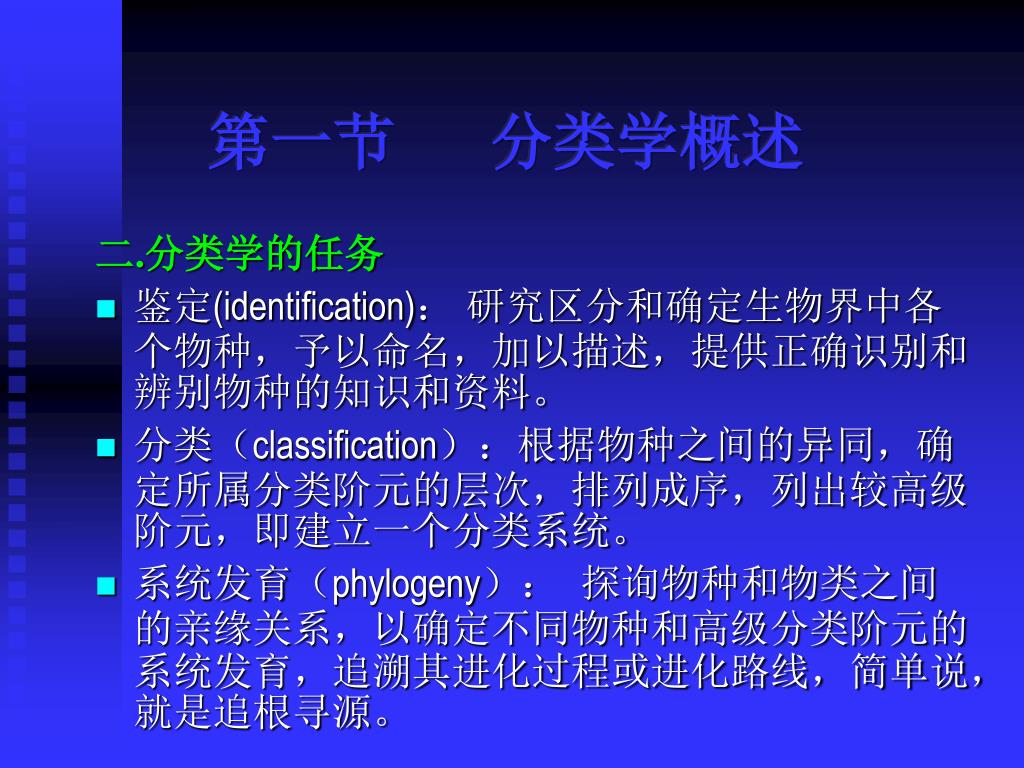 第一节　　分类学概述

二.分类学的任务

鉴定(identification)：　研究区分和确定生物界中各个物种，予以命名，加以描述，提供正确识别和辨别物种的知识和资料。

分类（classification）：根据物种之间的异同，确定所属分类阶元的层次，排列成序，列出较高级阶元，即建立一个分类系统。

系统发育（phylogeny）：　探询物种和物类之间的亲缘关系，以确定不同物种和高级分类阶元的系统发育，追溯其进化过程或进化路线，简单说，就是追根寻源。